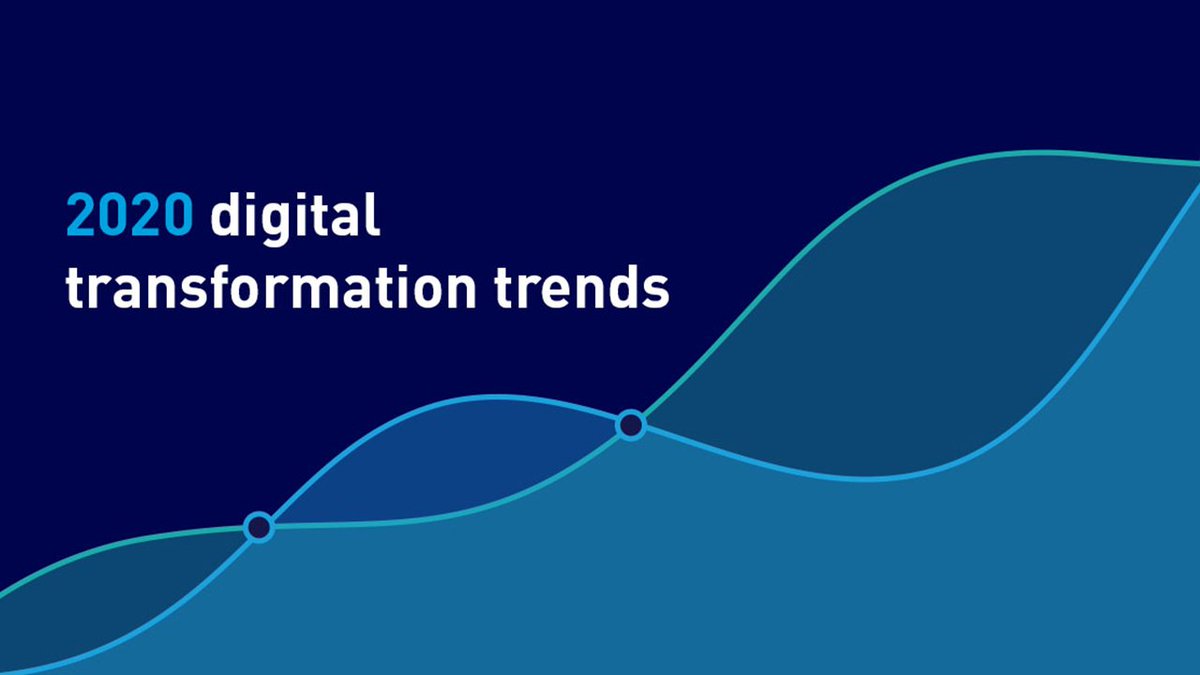 2020 digital transformation trends